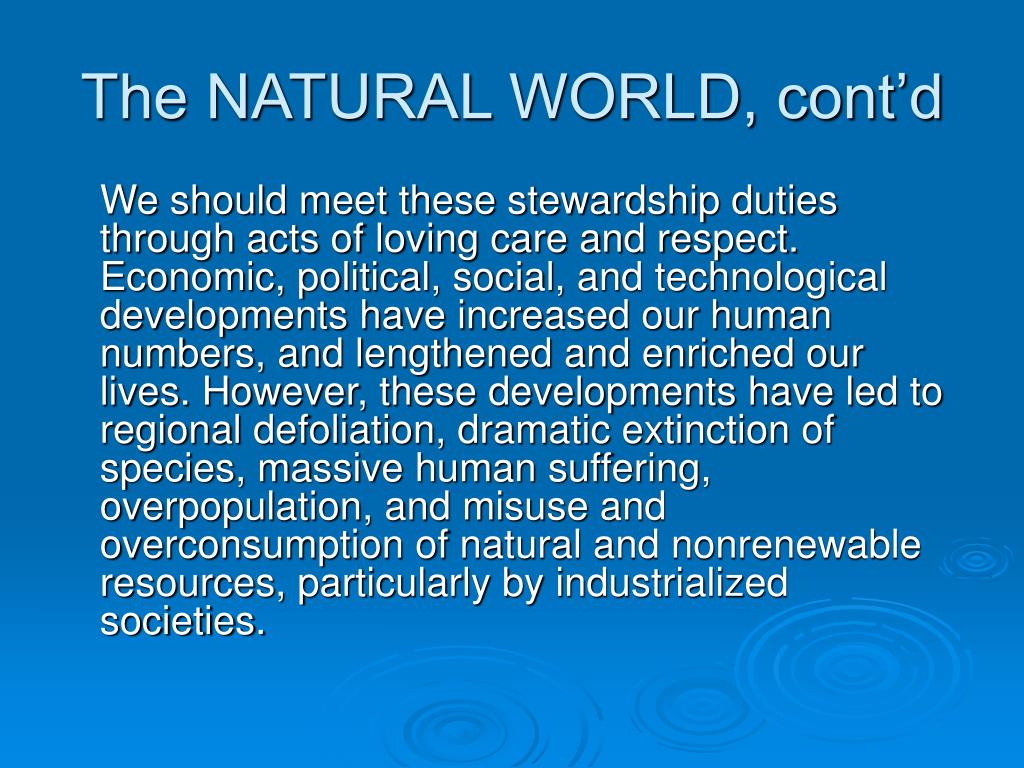 The NATURAL WORLD, cont’d

We should meet these stewardship duties through acts of loving care and respect. Economic, political, social, and technological developments have increased our human numbers, and lengthened and enriched our lives. However, these developments have led to regional defoliation, dramatic extinction of species, massive human suffering, overpopulation, and misuse and overconsumption of natural and nonrenewable resources, particularly by industrialized societies.